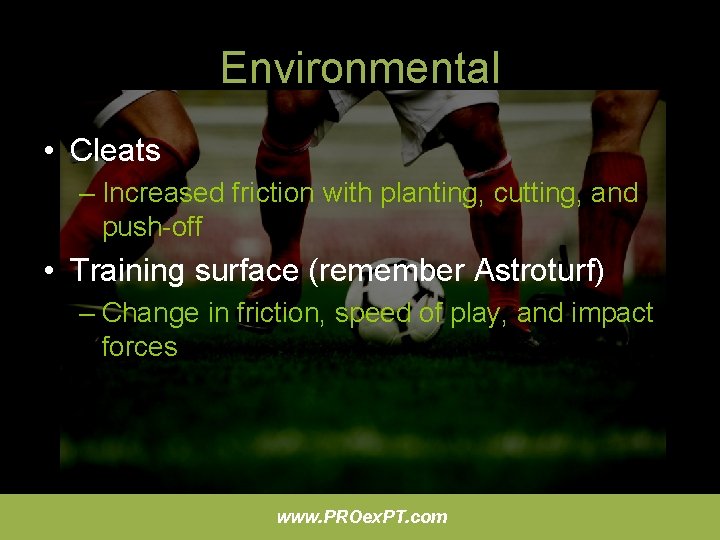 Environmental

• Cleats
  – Increased friction with planting, cutting, and push-off
• Training surface (remember Astroturf)
  – Change in friction, speed of play, and impact forces

www.PROexPT.com